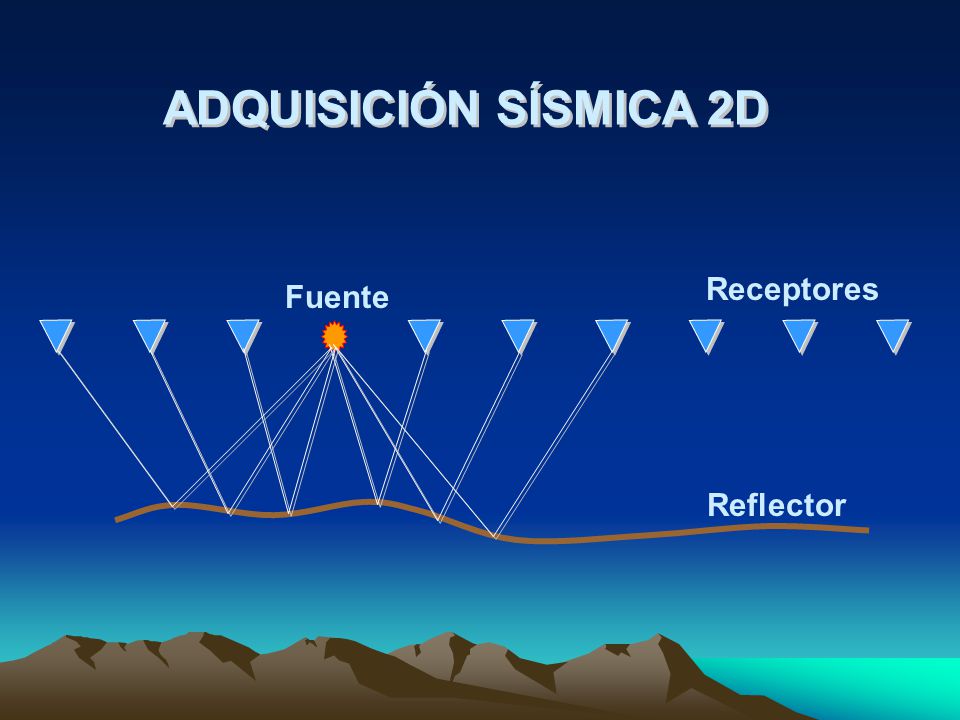 ADQUISICIÓN SÍSMICA 2D

Fuente

Receptores

Reflector